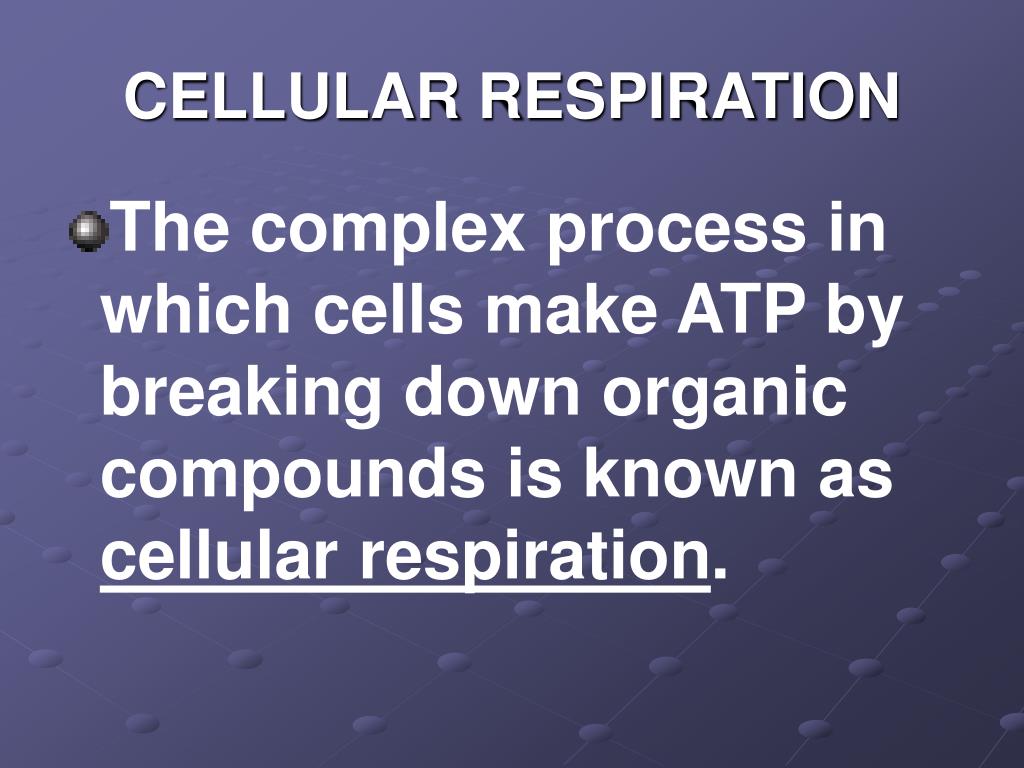 CELLULAR RESPIRATION

The complex process in which cells make ATP by breaking down organic compounds is known as cellular respiration.